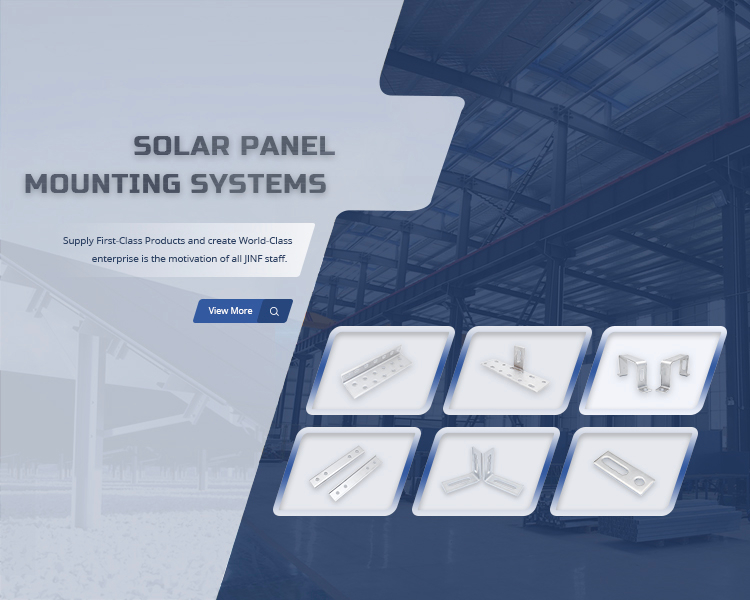 SOLAR PANEL
MOUNTING SYSTEMS

Supply First-Class Products and create World-Class enterprise is the motivation of all JINF staff.

View More